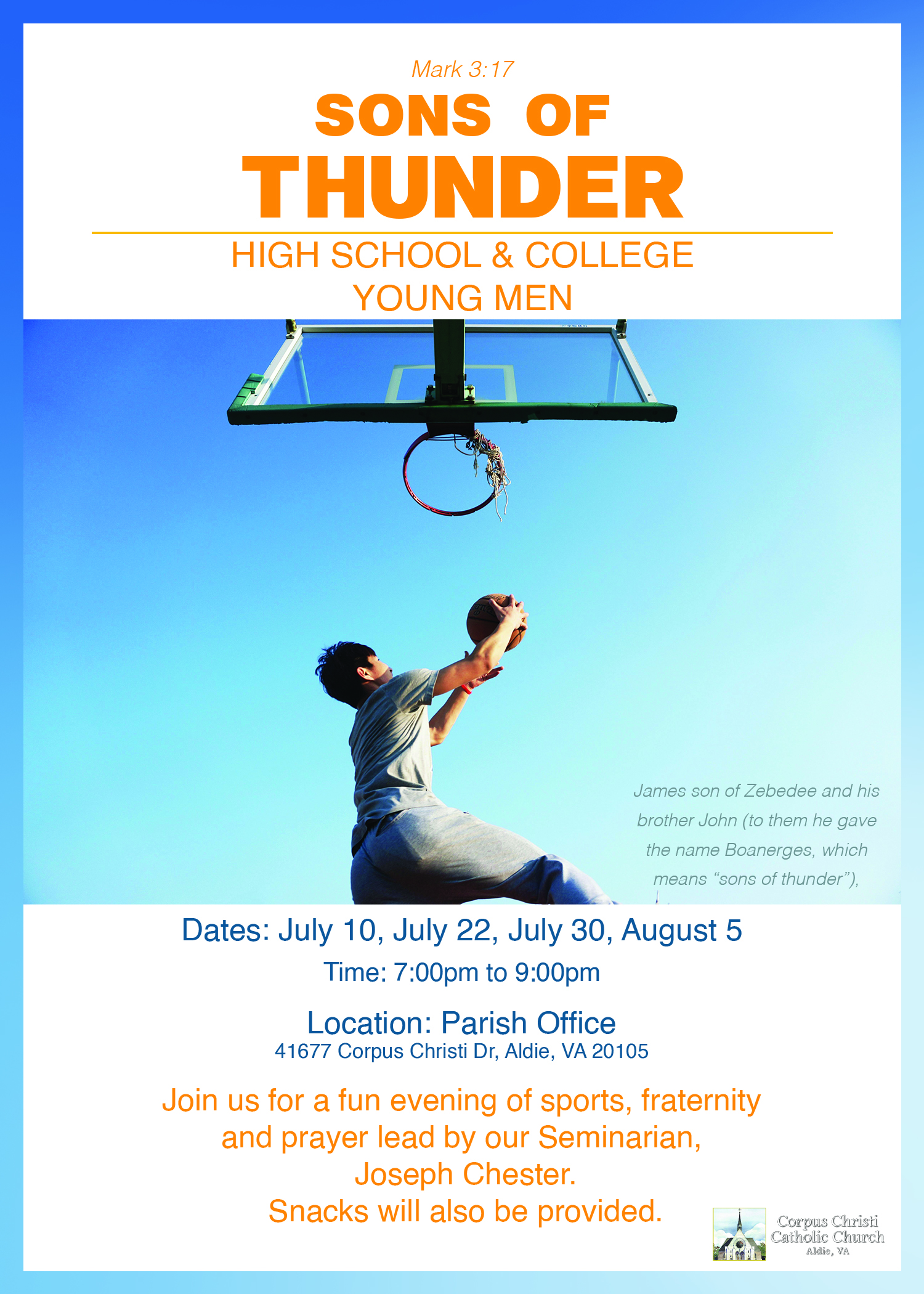 Mark 3:17

SONS OF THUNDER

HIGH SCHOOL & COLLEGE YOUNG MEN

James son of Zebedee and his brother John (to them he gave the name Boanerges, which means “sons of thunder”),

Dates: July 10, July 22, July 30, August 5

Time: 7:00pm to 9:00pm

Location: Parish Office
41677 Corpus Christi Dr, Aldie, VA 20105

Join us for a fun evening of sports, fraternity and prayer lead by our Seminarian, Joseph Chester.
Snacks will also be provided.

Corpus Christi Catholic Church
Aldie, VA